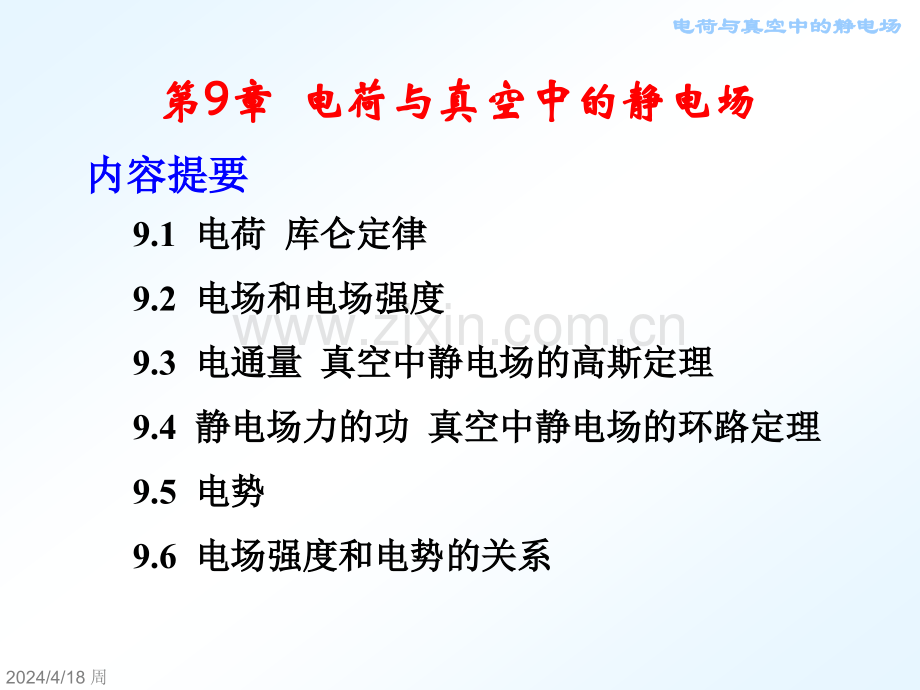 电荷与真空中的静电场

第9章 电荷与真空中的静电场

内容提要

9.1 电荷 库仑定律

9.2 电场和电场强度

www.zixin.com.cn

9.3 电通量 真空中静电场的高斯定理

9.4 静电场力的功 真空中静电场的环路定理

9.5 电势

9.6 电场强度和电势的关系

2024/4/18 周